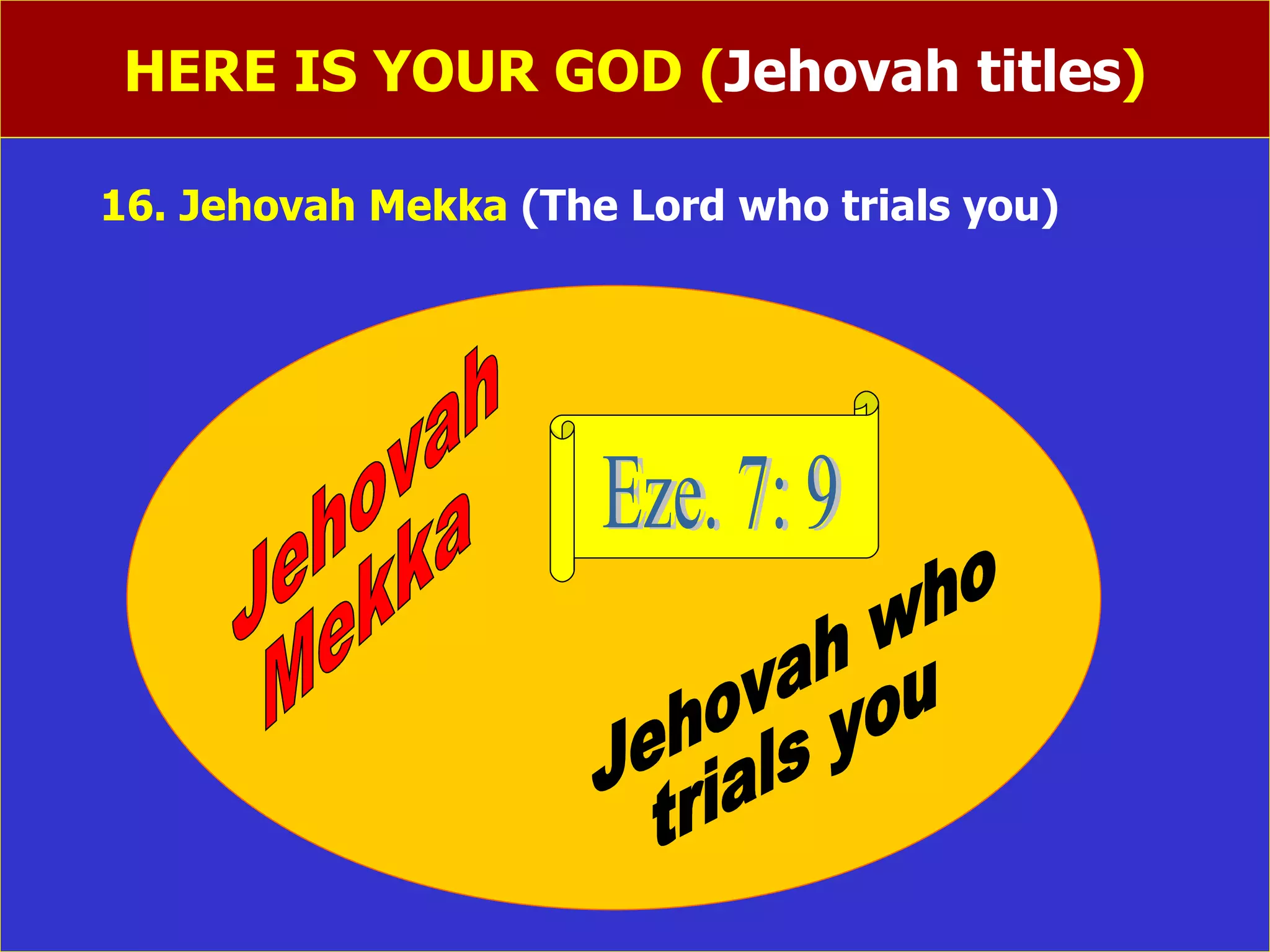 HERE IS YOUR GOD (Jehovah titles)

16. Jehovah Mekka (The Lord who trials you)

Jehovah Mekka

Eze. 7: 9

Jehovah who trials you